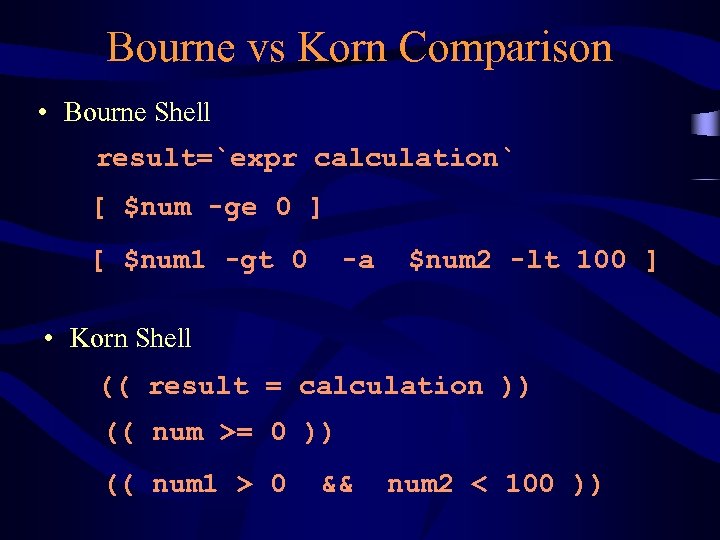 Bourne vs Korn Comparison

• Bourne Shell

result=`expr calculation`

[ \$num -ge 0 ]

[ \$num1 -gt 0 -a \$num2 -lt 100 ]

• Korn Shell

(( result = calculation ))

(( num >= 0 ))

(( num1 > 0 && num2 < 100 ))